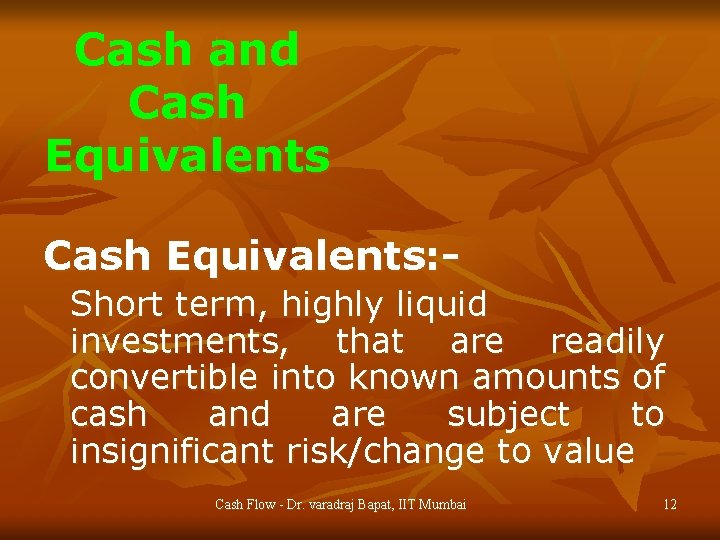 Cash and Cash Equivalents

Cash Equivalents:-

Short term, highly liquid investments, that are readily convertible into known amounts of cash and are subject to insignificant risk/change to value

Cash Flow - Dr. varadraj Bapat, IIT Mumbai

12